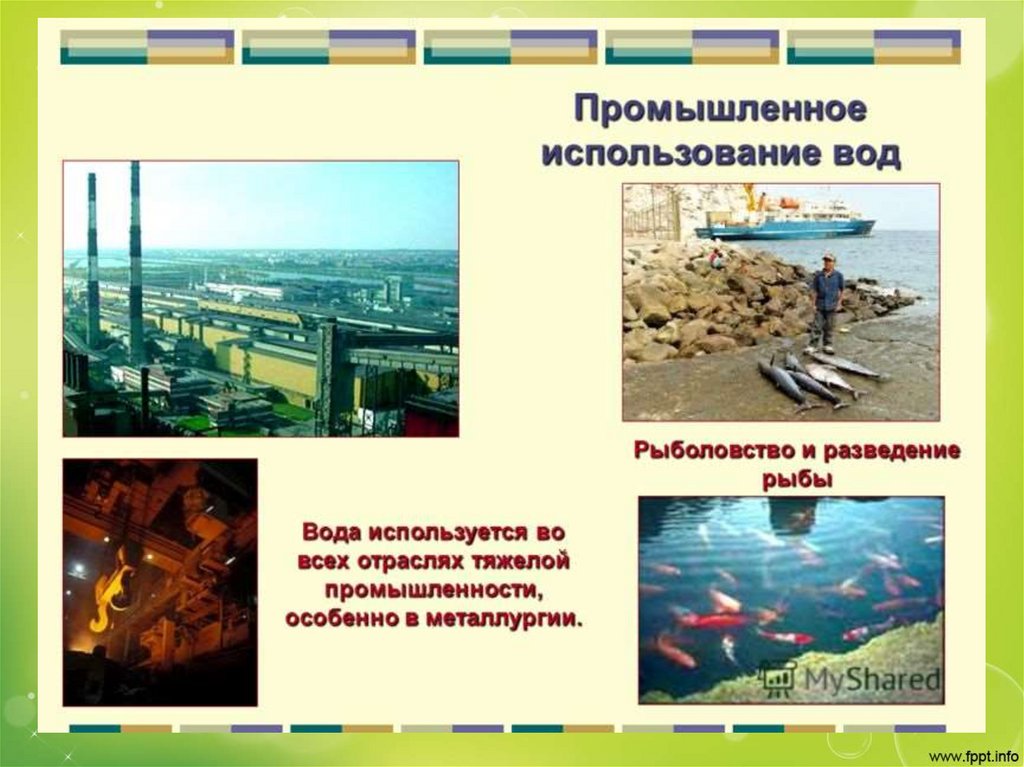 Промышленное использование вод

Рыболовство и разведение рыбы

Вода используется во всех отраслях тяжелой промышленности, особенно в металлургии.

MyShared

www.fppt.info